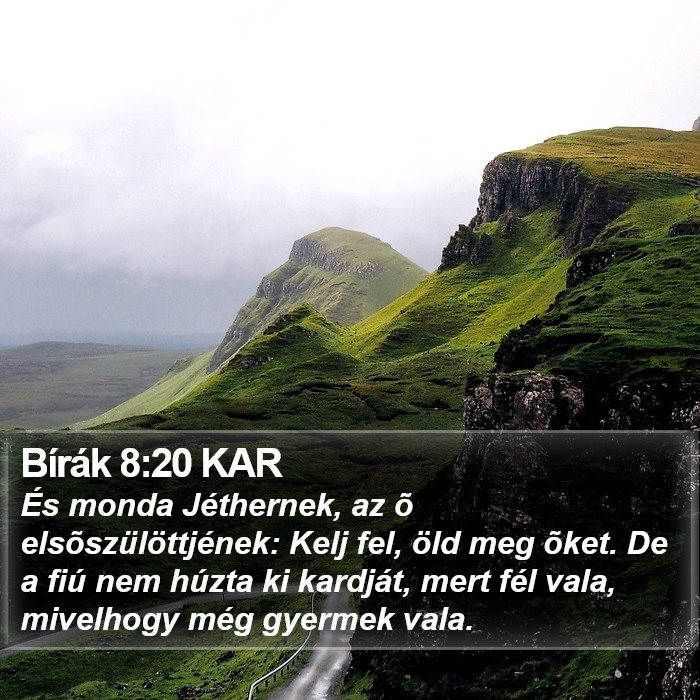 Bírák 8:20 KAR

És monda Jéthernek, az õ elsõszülöttjének: Kelj fel, öld meg õket. De a fiú nem húzta ki kardját, mert fél vala, mivelhogy még gyermek vala.